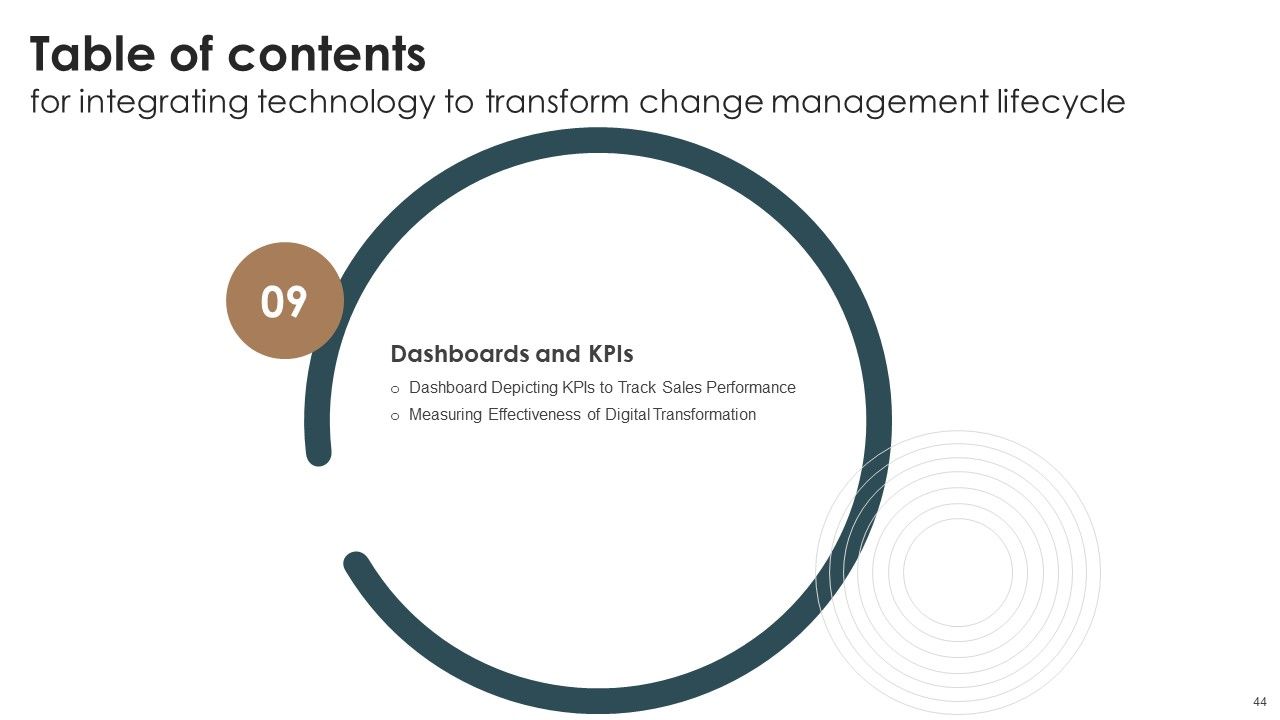 Table of contents
for integrating technology to transform change management lifecycle

09

Dashboards and KPIs

o Dashboard Depicting KPIs to Track Sales Performance
o Measuring Effectiveness of Digital Transformation

44